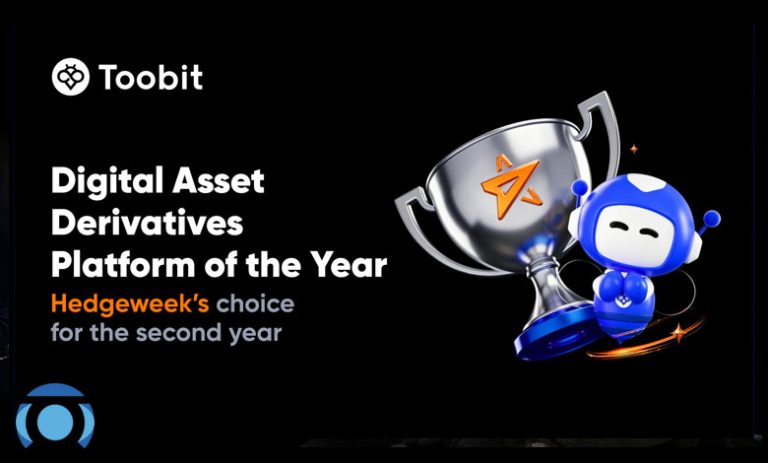 Toobit

Digital Asset Derivatives Platform of the Year

Hedgeweek's choice for the second year